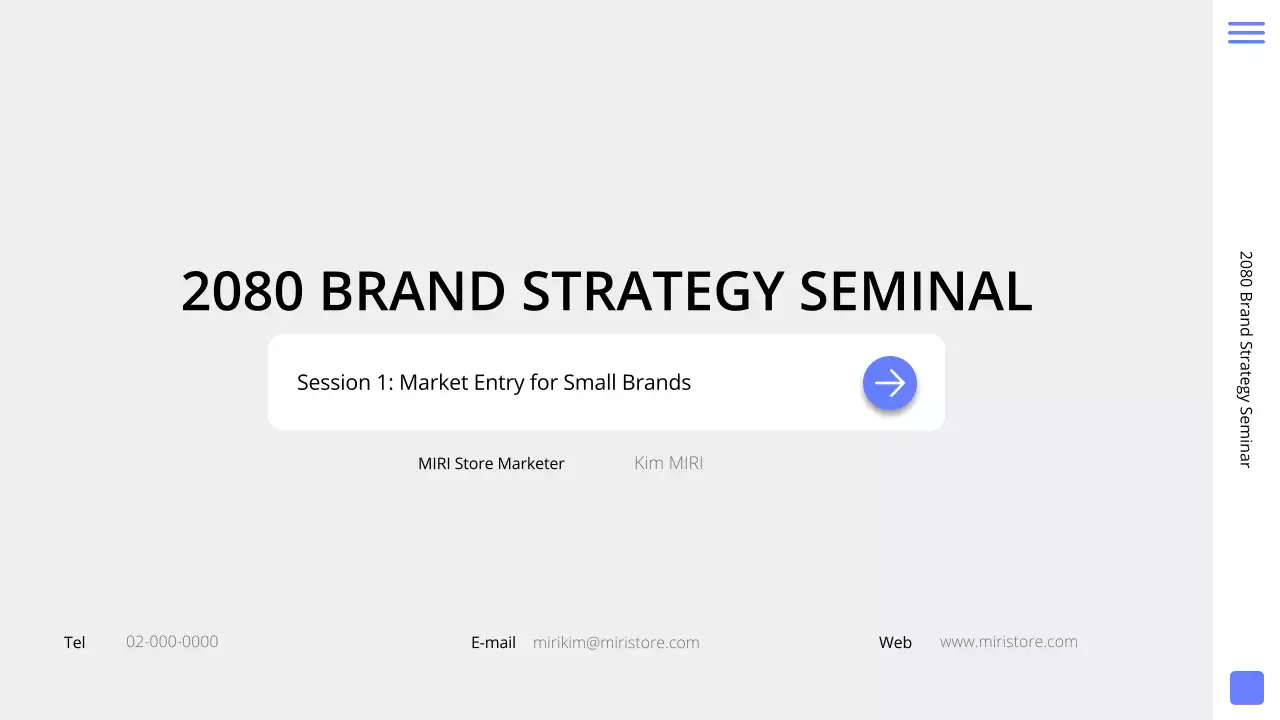 2080 BRAND STRATEGY SEMINAL

Session 1: Market Entry for Small Brands

MIRI Store Marketer Kim MIRI

Tel 02-000-0000

E-mail mirikim@miristore.com

Web www.miristore.com

2080 Brand Strategy Seminar